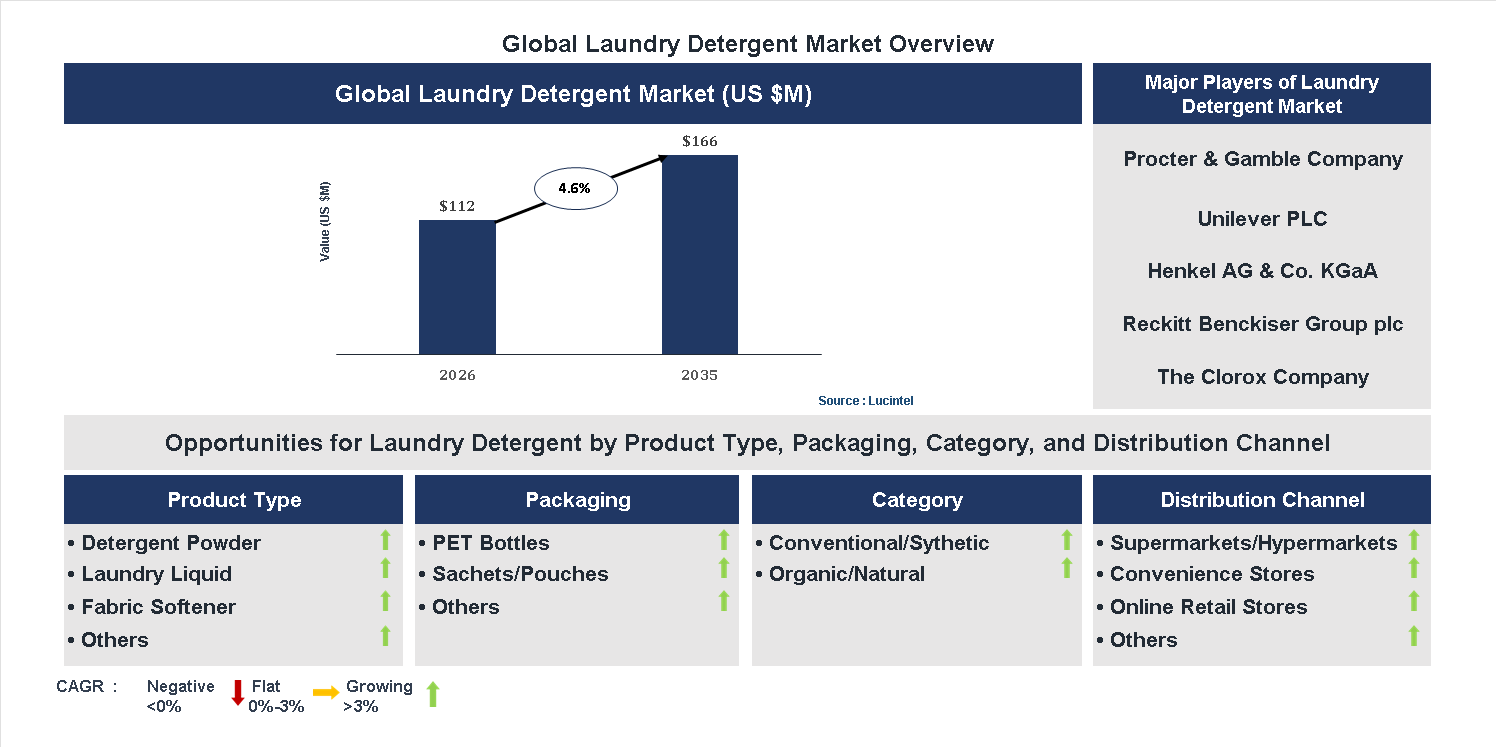 Global Laundry Detergent Market Overview

Global Laundry Detergent Market (US $M)

Value (US $M)

$112

4.6%

$166

2026

2035

Source : Lucintel

Major Players of Laundry Detergent Market

Procter & Gamble Company

Unilever PLC

Henkel AG & Co. KGaA

Reckitt Benckiser Group plc

The Clorox Company

Opportunities for Laundry Detergent by Product Type, Packaging, Category, and Distribution Channel

Product Type

• Detergent Powder
• Laundry Liquid
• Fabric Softener
• Others

Packaging

• PET Bottles
• Sachets/Pouches
• Others

Category

• Conventional/Sythetic
• Organic/Natural

Distribution Channel

• Supermarkets/Hypermarkets
• Convenience Stores
• Online Retail Stores
• Others

CAGR : Negative <0% Flat 0%-3% Growing >3%